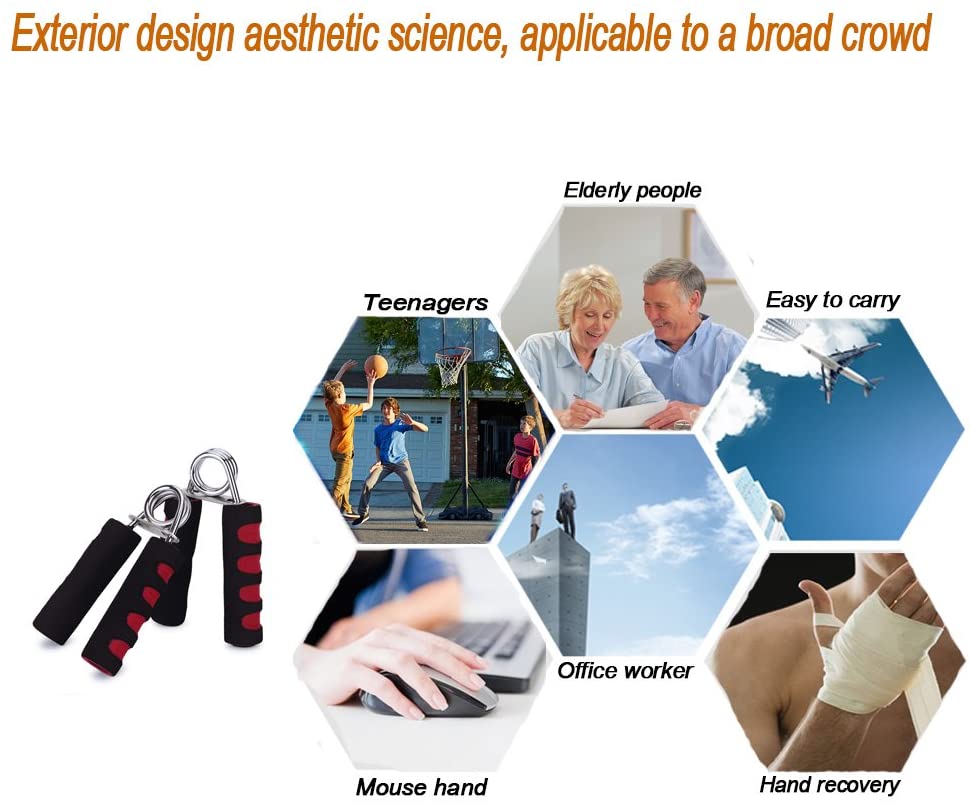 Exterior design aesthetic science, applicable to a broad crowd

Elderly people

Teenagers

Easy to carry

Office worker

Mouse hand

Hand recovery